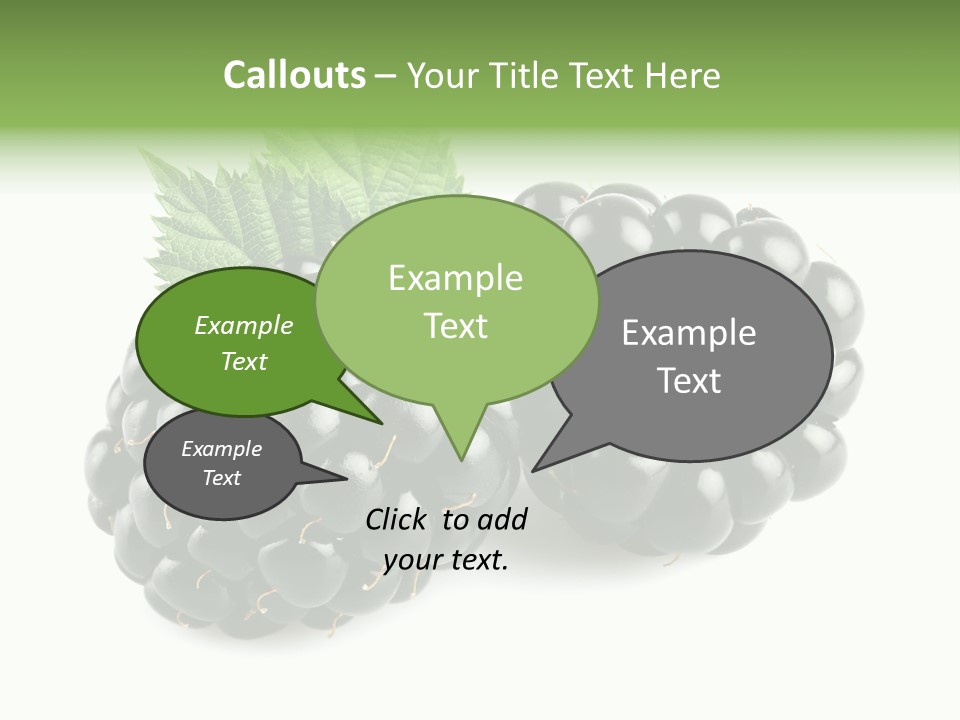 Callouts – Your Title Text Here

Example Text

Example Text

Example Text

Example Text

Click to add your text.